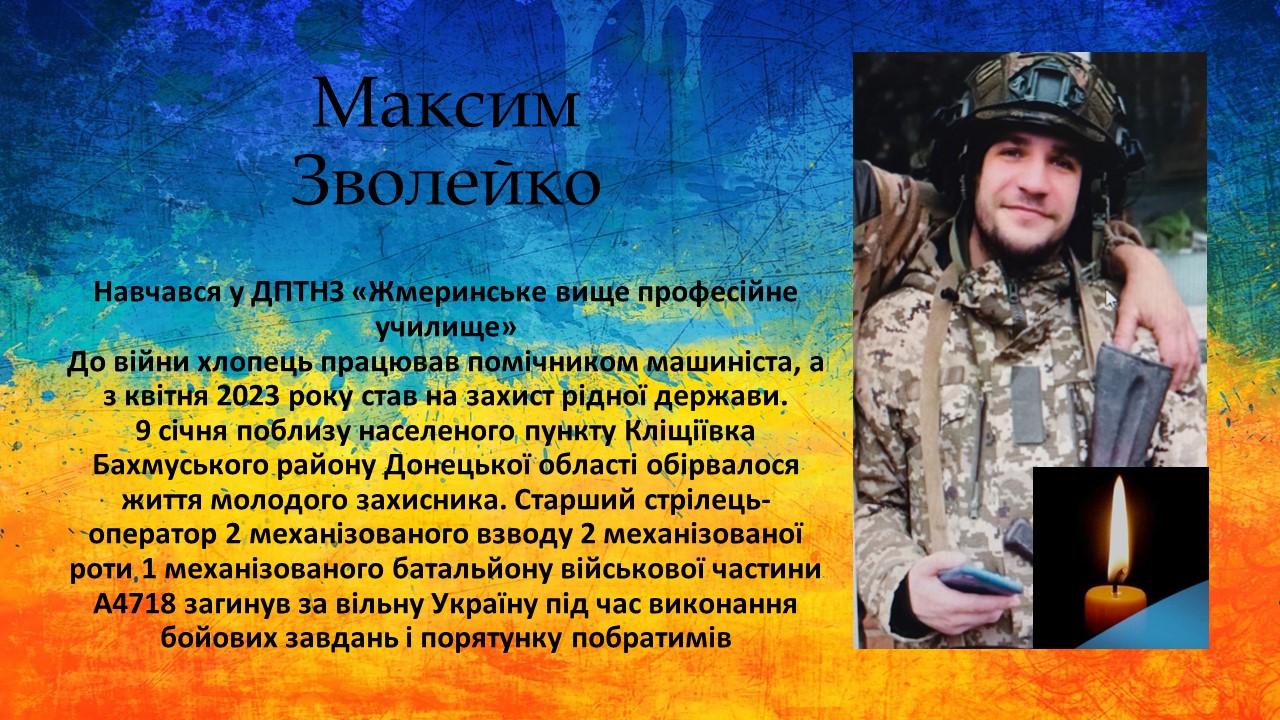 Максим Зволейко

Навчався у ДПТНЗ «Жмеринське вище професійне училище»
До війни хлопець працював помічником машиніста, а з квітня 2023 року став на захист рідної держави.
9 січня поблизу населеного пункту Кліщіївка Бахмуського району Донецької області обірвалося життя молодого захисника. Старший стрілець-оператор 2 механізованого взводу 2 механізованої роти 1 механізованого батальйону військової частини А4718 загинув за вільну Україну під час виконання бойових завдань і порятунку побратимів